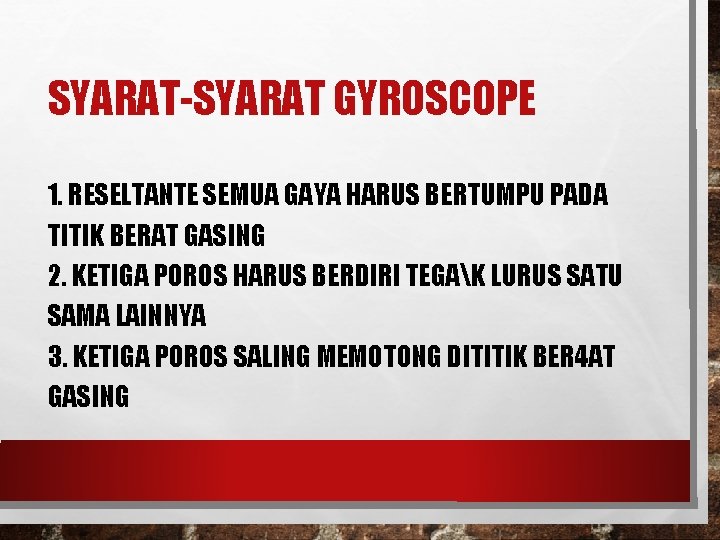 SYARAT-SYARAT GYROSCOPE

1. RESELTANTE SEMUA GAYA HARUS BERTUMPU PADA TITIK BERAT GASING
2. KETIGA POROS HARUS BERDIRI TEGA\K LURUS SATU SAMA LAINNYA
3. KETIGA POROS SALING MEMOTONG DITITIK BER4AT GASING